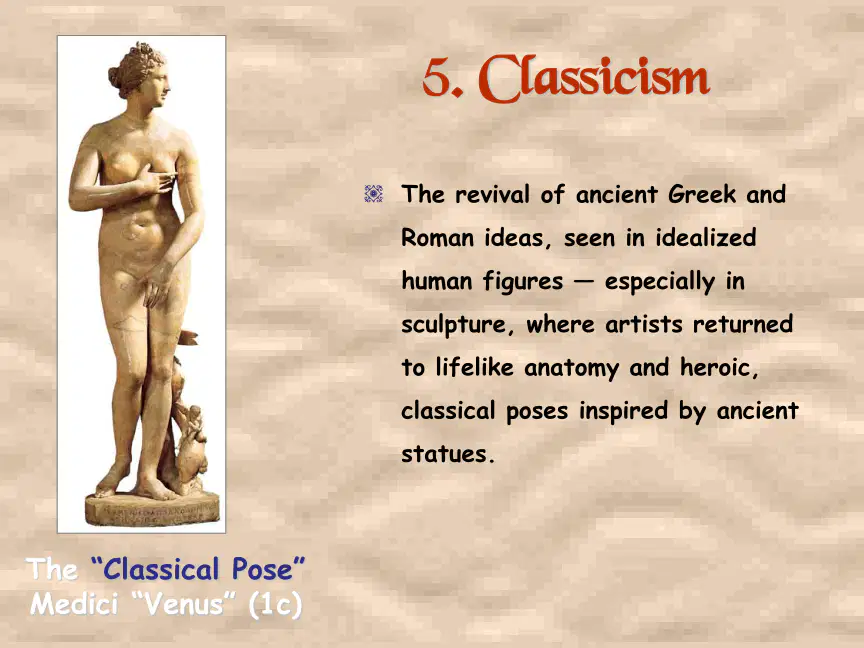 5. Classicism

The revival of ancient Greek and Roman ideas, seen in idealized human figures — especially in sculpture, where artists returned to lifelike anatomy and heroic, classical poses inspired by ancient statues.

The "Classical Pose"
Medici "Venus" (1c)